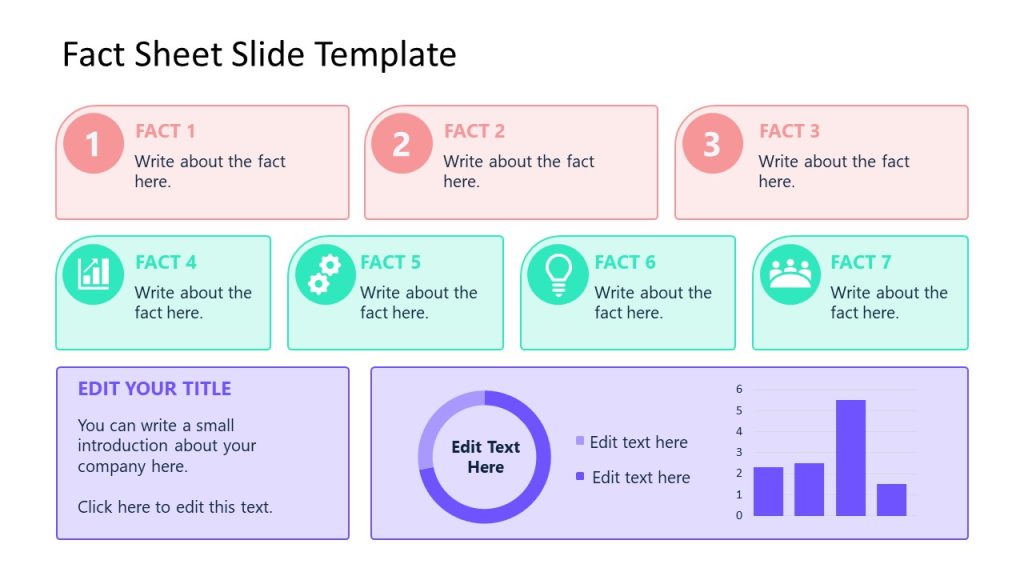 Fact Sheet Slide Template

1 FACT 1
Write about the fact here.

2 FACT 2
Write about the fact here.

3 FACT 3
Write about the fact here.

FACT 4
Write about the fact here.

FACT 5
Write about the fact here.

FACT 6
Write about the fact here.

FACT 7
Write about the fact here.

EDIT YOUR TITLE
You can write a small introduction about your company here.

Click here to edit this text.

Edit Text Here

Edit text here
Edit text here

6
5
4
3
2
1
0